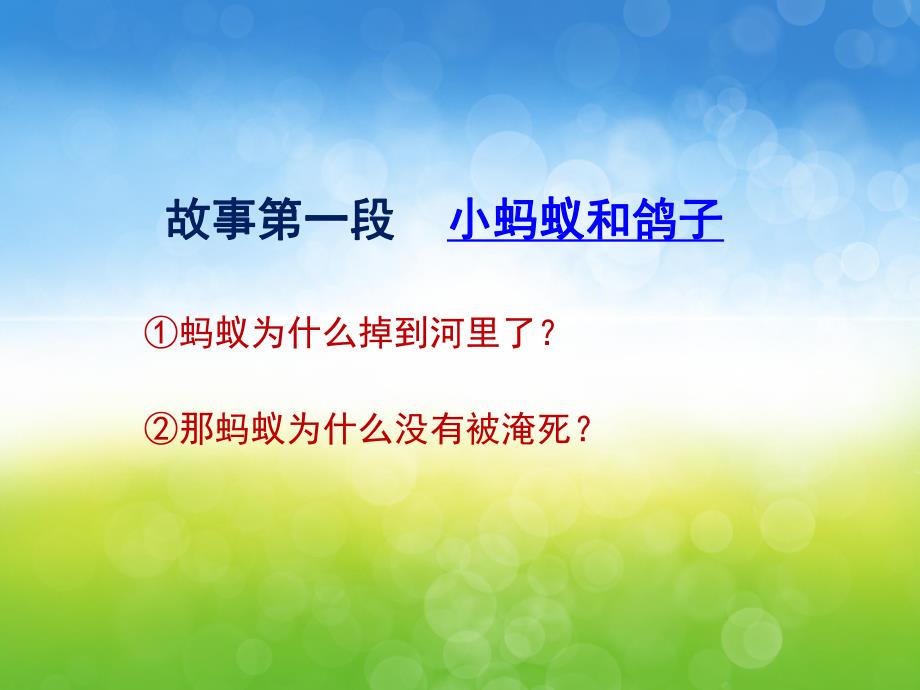 故事第一段　小蚂蚁和鸽子

①蚂蚁为什么掉到河里了？

②那蚂蚁为什么没有被淹死？